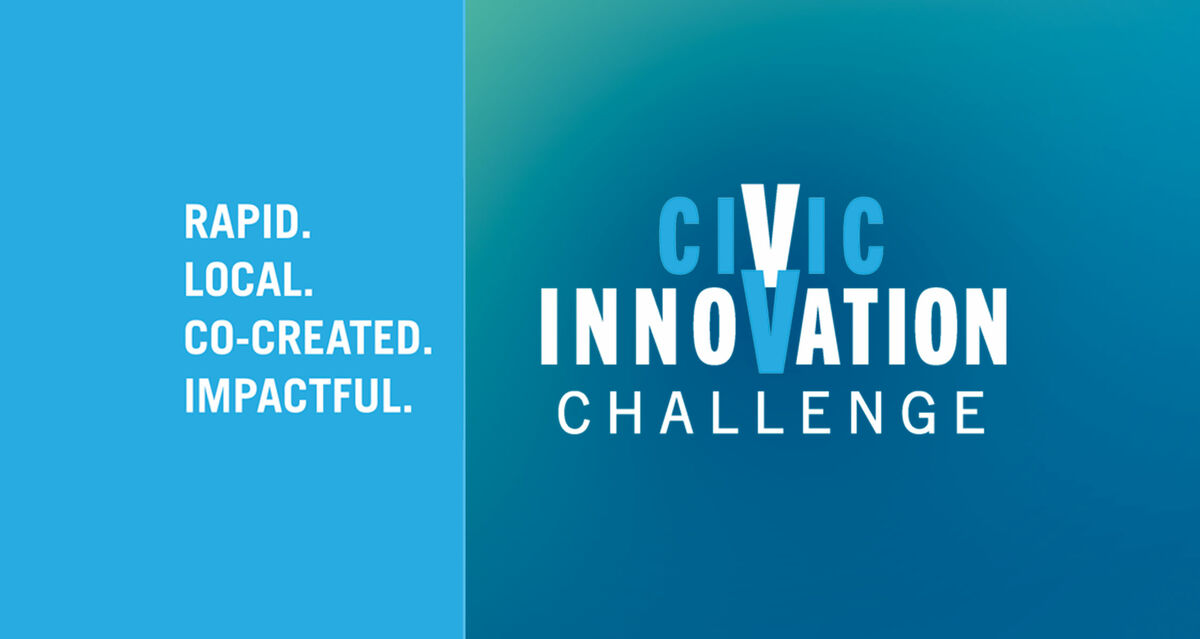 RAPID.
LOCAL.
CO-CREATED.
IMPACTFUL.

CIVIC
INNOVATION
CHALLENGE